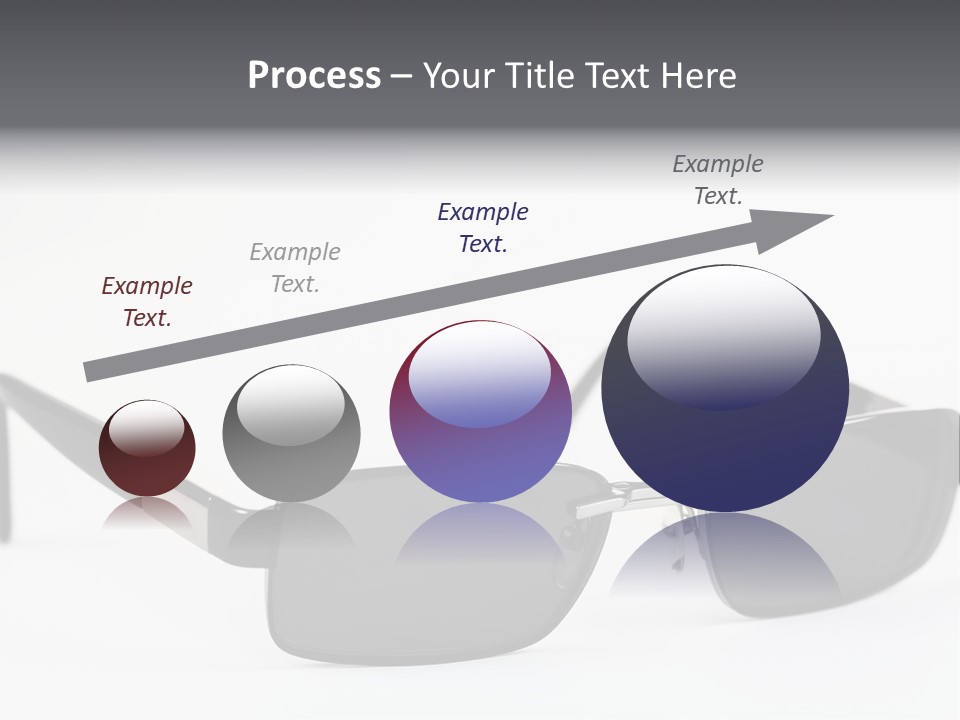 Process – Your Title Text Here

Example Text.

Example Text.

Example Text.

Example Text.